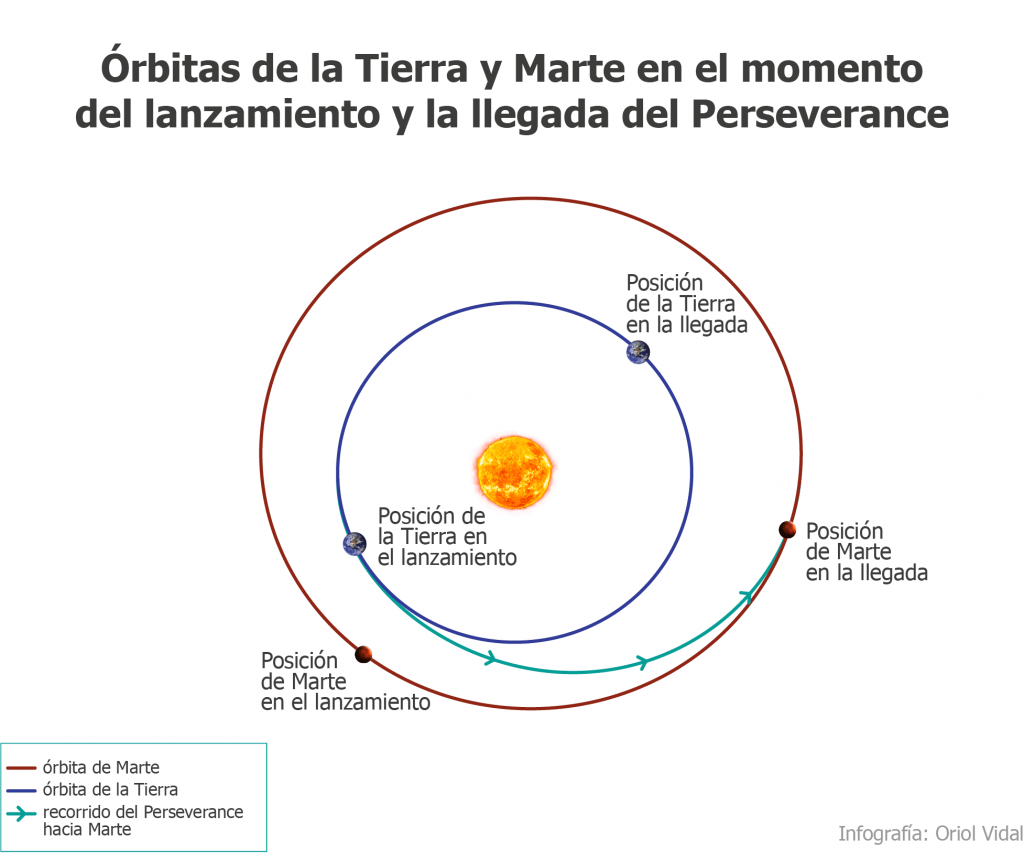 Órbitas de la Tierra y Marte en el momento del lanzamiento y la llegada del Perseverance

Posición de la Tierra en la llegada

Posición de la Tierra en el lanzamiento

Posición de Marte en la llegada

Posición de Marte en el lanzamiento

órbita de Marte
órbita de la Tierra
recorrido del Perseverance hacia Marte

Infografía: Oriol Vidal